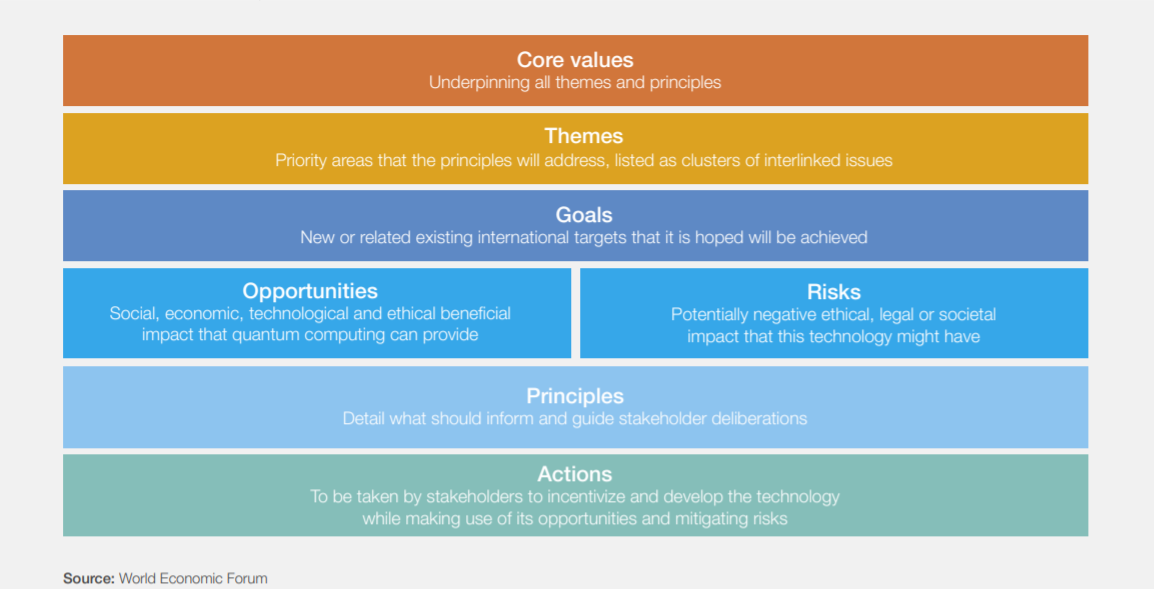 Core values
Underpinning all themes and principles

Themes
Priority areas that the principles will address, listed as clusters of interlinked issues

Goals
New or related existing international targets that it is hoped will be achieved

Opportunities
Social, economic, technological and ethical beneficial impact that quantum computing can provide

Risks
Potentially negative ethical, legal or societal impact that this technology might have

Principles
Detail what should inform and guide stakeholder deliberations

Actions
To be taken by stakeholders to incentivize and develop the technology while making use of its opportunities and mitigating risks

Source: World Economic Forum